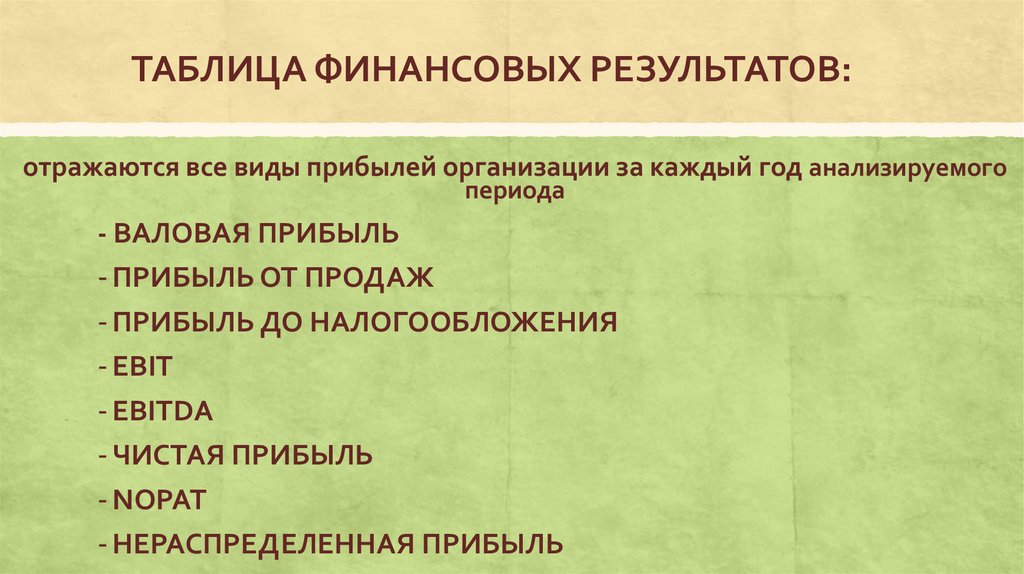 ТАБЛИЦА ФИНАНСОВЫХ РЕЗУЛЬТАТОВ:

отражаются все виды прибылей организации за каждый год анализируемого периода

- ВАЛОВАЯ ПРИБЫЛЬ
- ПРИБЫЛЬ ОТ ПРОДАЖ
- ПРИБЫЛЬ ДО НАЛОГООБЛОЖЕНИЯ
- EBIT
- EBITDA
- ЧИСТАЯ ПРИБЫЛЬ
- NOPAT
- НЕРАСПРЕДЕЛЕННАЯ ПРИБЫЛЬ